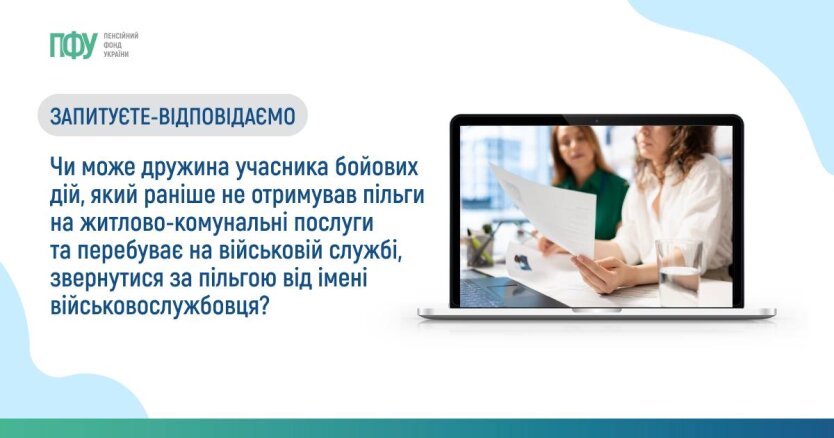 ПФУ ПЕНСІЙНИЙ ФОНД УКРАЇНИ

ЗАПИТУЄТЕ-ВІДПОВІДАЄМО

Чи може дружина учасника бойових дій, який раніше не отримував пільги на житлово-комунальні послуги та перебуває на військовій службі, звернутися за пільгою від імені військовослужбовця?